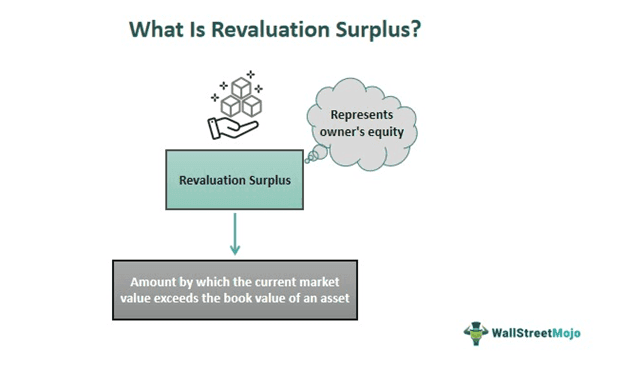 What Is Revaluation Surplus?

Represents owner's equity

Revaluation Surplus

Amount by which the current market value exceeds the book value of an asset

WallStreetMojo